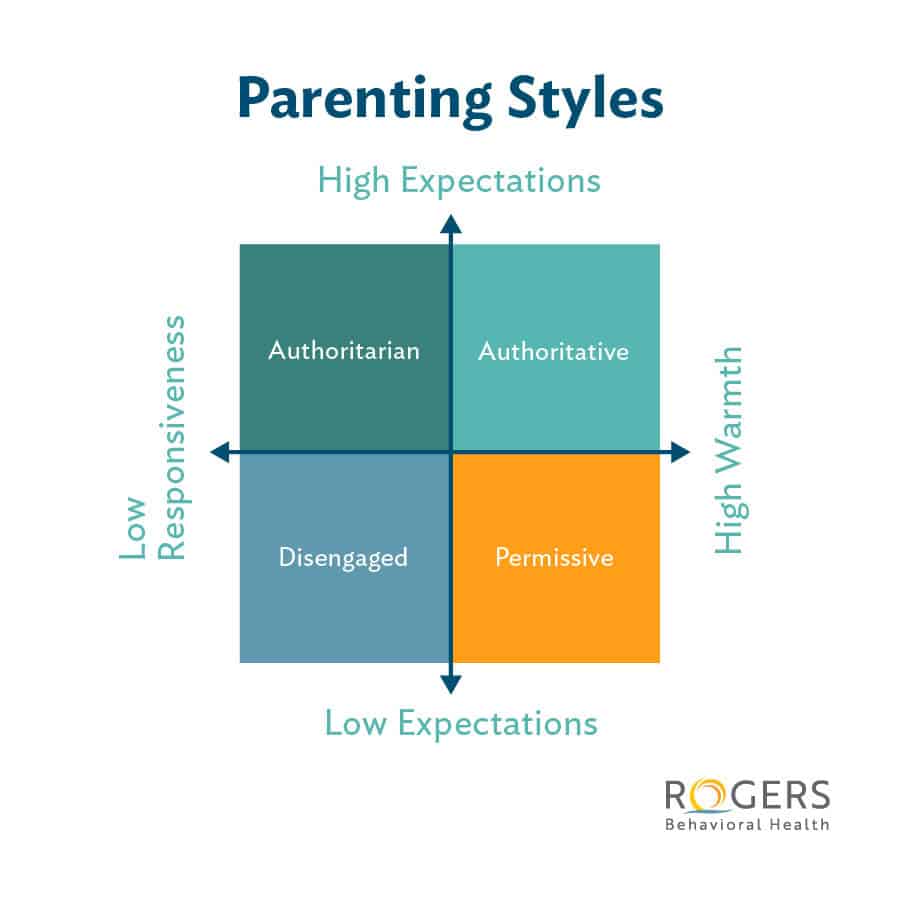 Parenting Styles

High Expectations

Low Responsiveness

Authoritarian

Authoritative

High Warmth

Disengaged

Permissive

Low Expectations

ROGERS
Behavioral Health